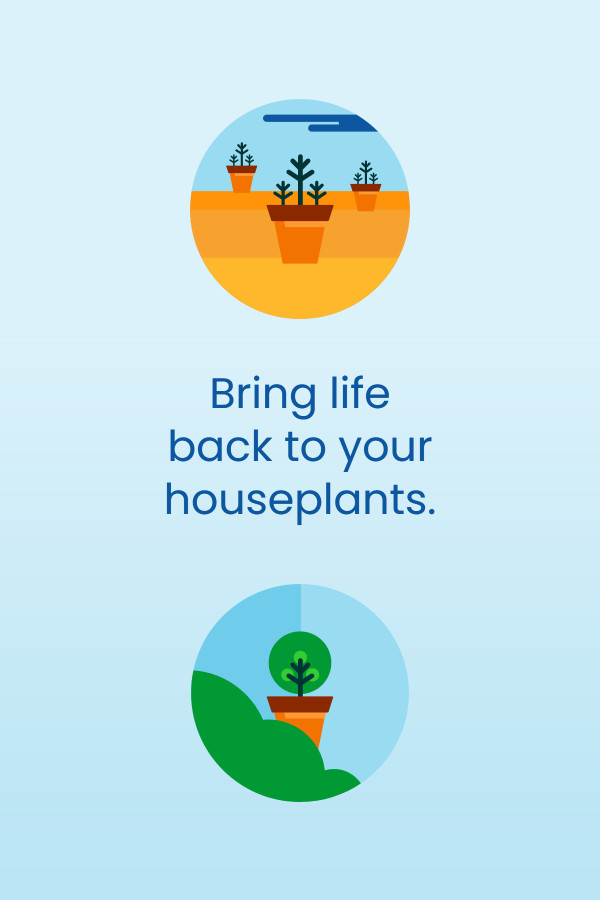 Bring life back to your houseplants.